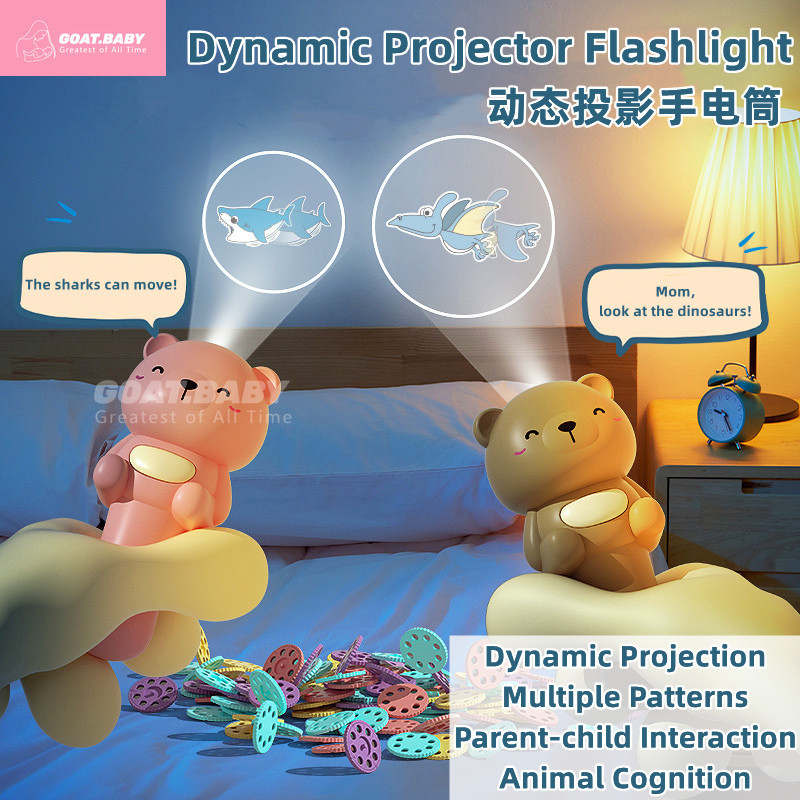 GOAT.BABY
Greatest of All Time

Dynamic Projector Flashlight
动态投影手电筒

The sharks can move!

Mom,
look at the dinosaurs!

GOAT.BABY
Greatest of All Time

Dynamic Projection
Multiple Patterns
Parent-child Interaction
Animal Cognition